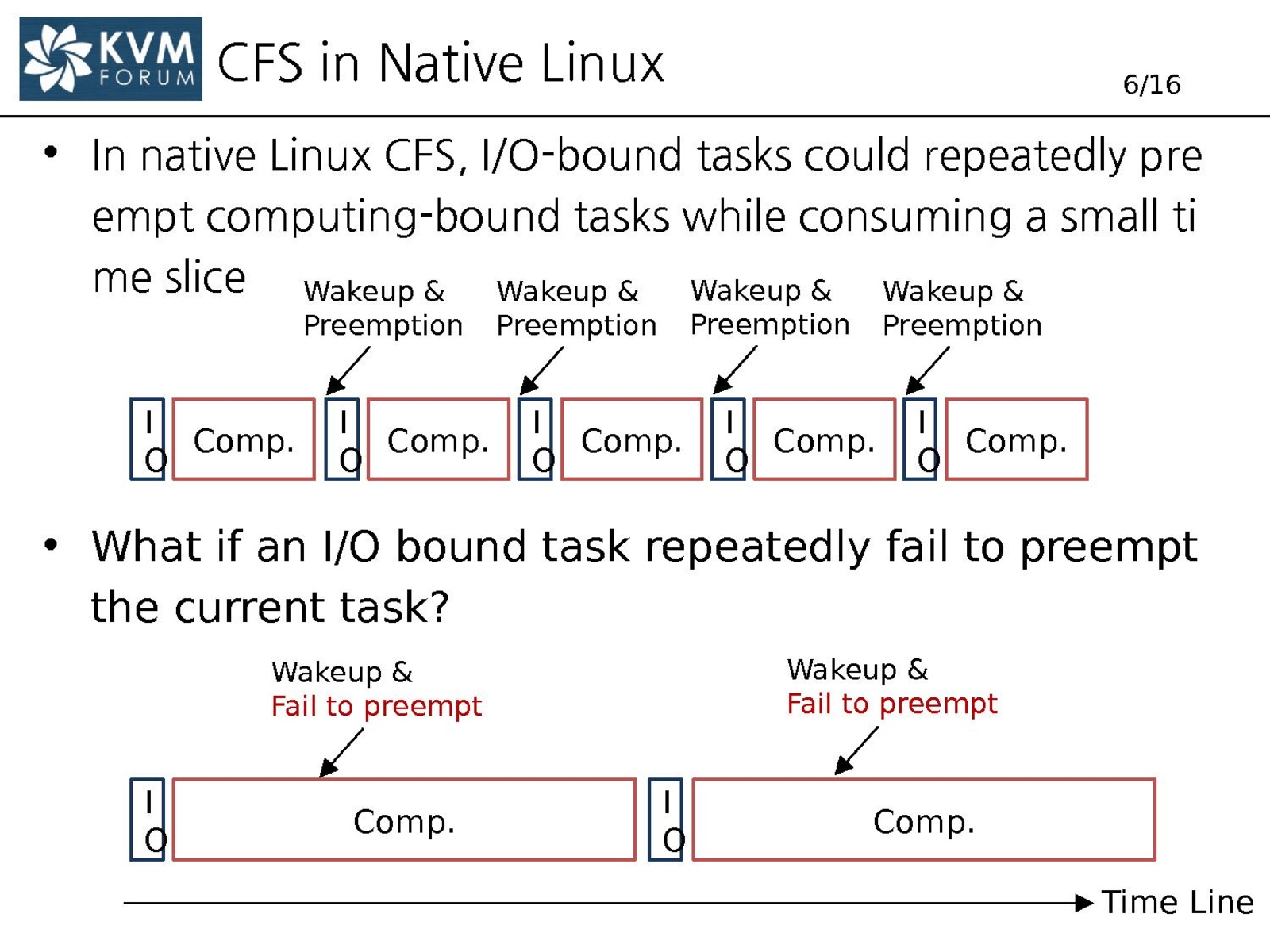 KVM FORUM

CFS in Native Linux

6/16

• In native Linux CFS, I/O-bound tasks could repeatedly pre empt computing-bound tasks while consuming a small ti me slice

Wakeup & Preemption

Wakeup & Preemption

Wakeup & Preemption

Wakeup & Preemption

I O

Comp.

I O

Comp.

I O

Comp.

I O

Comp.

I O

Comp.

• What if an I/O bound task repeatedly fail to preempt the current task?

Wakeup & Fail to preempt

Wakeup & Fail to preempt

I O

Comp.

I O

Comp.

Time Line